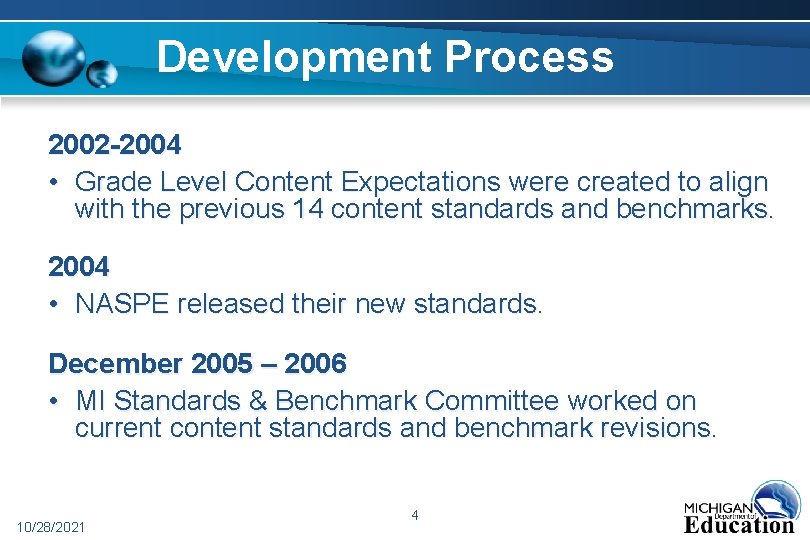 Development Process

2002-2004

• Grade Level Content Expectations were created to align with the previous 14 content standards and benchmarks.

2004

• NASPE released their new standards.

December 2005 – 2006

• MI Standards & Benchmark Committee worked on current content standards and benchmark revisions.

10/28/2021

4

MICHIGAN Department of Education